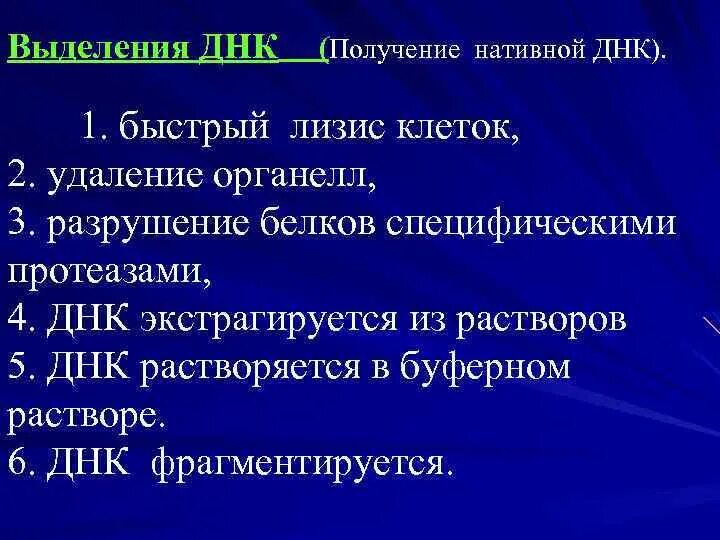 Выделения ДНК (Получение нативной ДНК).

1. быстрый лизис клеток,
2. удаление органелл,
3. разрушение белков специфическими протеазами,
4. ДНК экстрагируется из растворов
5. ДНК растворяется в буферном растворе.
6. ДНК фрагментируется.